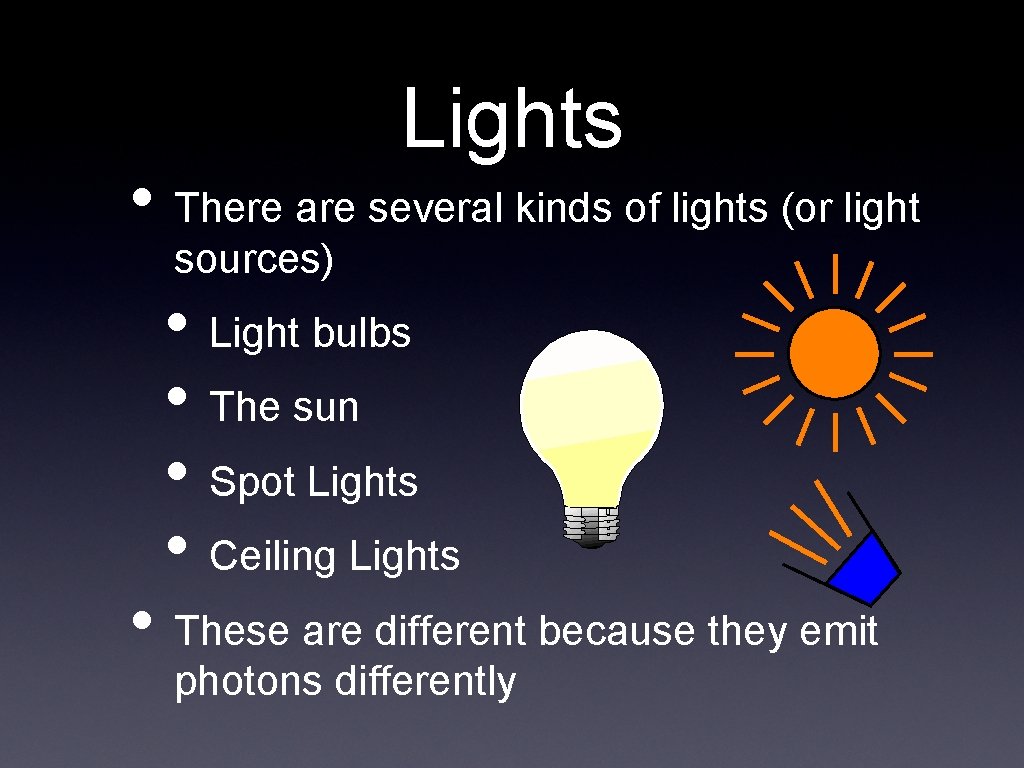 Lights

• There are several kinds of lights (or light sources)

• Light bulbs
• The sun
• Spot Lights
• Ceiling Lights

• These are different because they emit photons differently